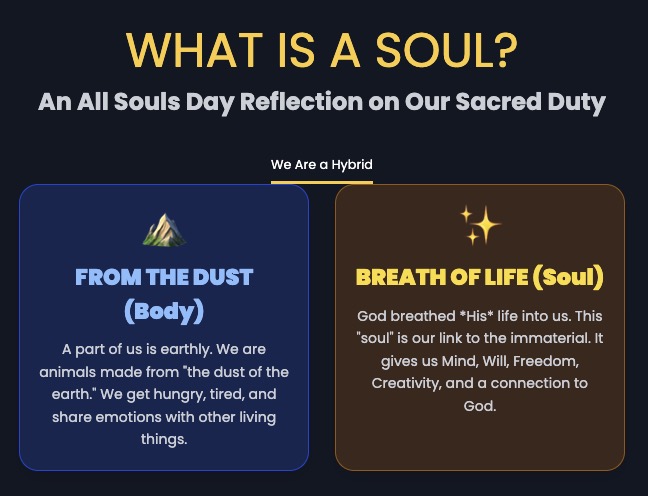 WHAT IS A SOUL?

An All Souls Day Reflection on Our Sacred Duty

We Are a Hybrid

FROM THE DUST (Body)

A part of us is earthly. We are animals made from "the dust of the earth." We get hungry, tired, and share emotions with other living things.

BREATH OF LIFE (Soul)

God breathed *His* life into us. This "soul" is our link to the immaterial. It gives us Mind, Will, Freedom, Creativity, and a connection to God.